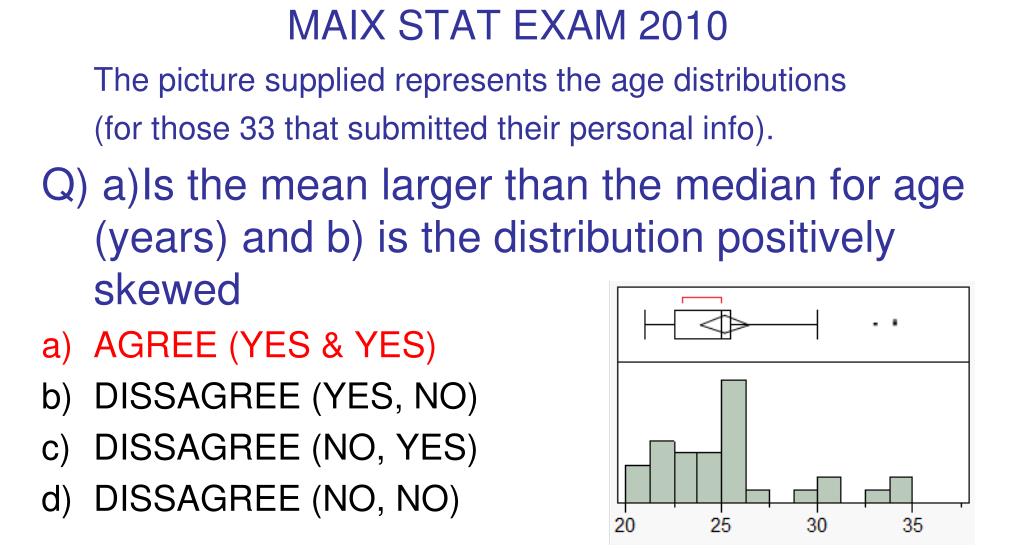 MAIX STAT EXAM 2010

The picture supplied represents the age distributions (for those 33 that submitted their personal info).

Q) a)Is the mean larger than the median for age (years) and b) is the distribution positively skewed

a) AGREE (YES & YES)
b) DISSAGREE (YES, NO)
c) DISSAGREE (NO, YES)
d) DISSAGREE (NO, NO)

20 25 30 35